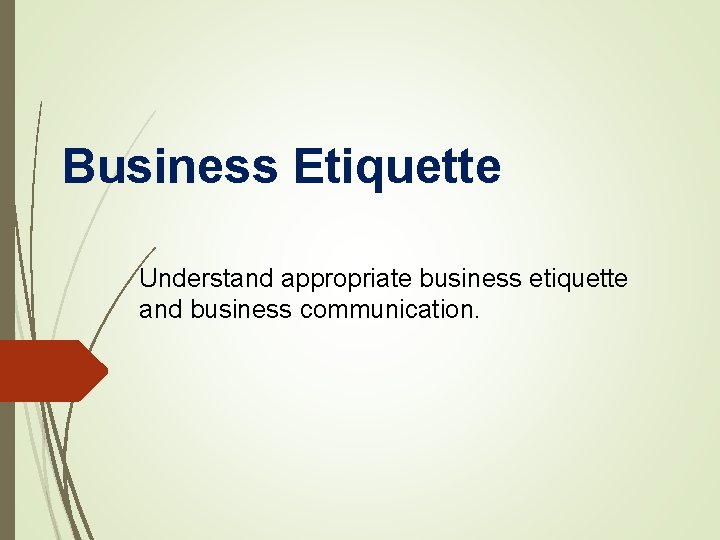 Business Etiquette

Understand appropriate business etiquette and business communication.